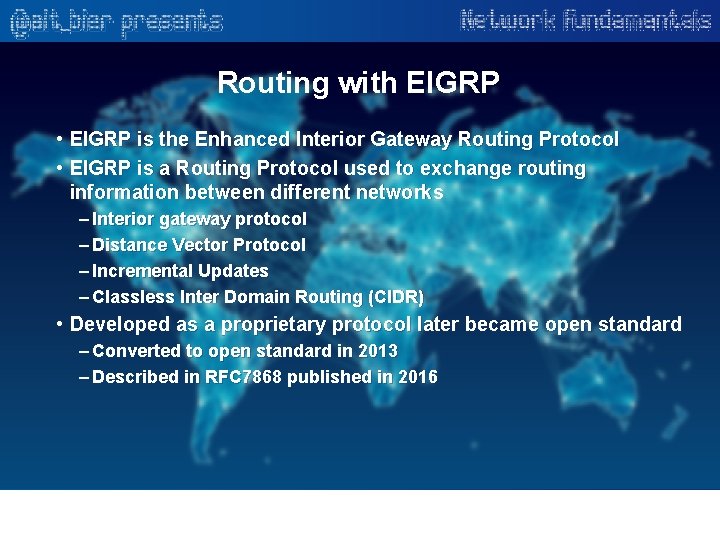 @alt_bier presents

Network fundamentals

Routing with EIGRP

• EIGRP is the Enhanced Interior Gateway Routing Protocol
• EIGRP is a Routing Protocol used to exchange routing information between different networks
– Interior gateway protocol
– Distance Vector Protocol
– Incremental Updates
– Classless Inter Domain Routing (CIDR)
• Developed as a proprietary protocol later became open standard
– Converted to open standard in 2013
– Described in RFC7868 published in 2016